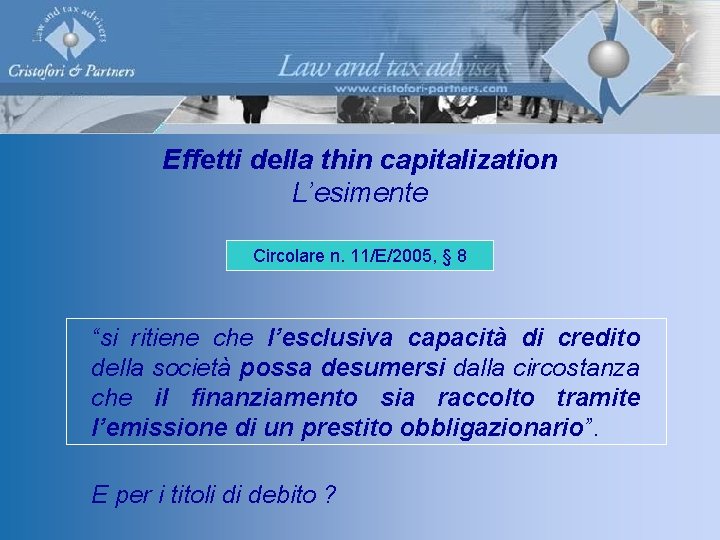 Law and tax advisers
Cristofori & Partners

Law and tax advisers
www.cristofori-partners.com

Effetti della thin capitalization
L'esimente

Circolare n. 11/E/2005, § 8

"si ritiene che l'esclusiva capacità di credito della società possa desumersi dalla circostanza che il finanziamento sia raccolto tramite l'emissione di un prestito obbligazionario".

E per i titoli di debito ?